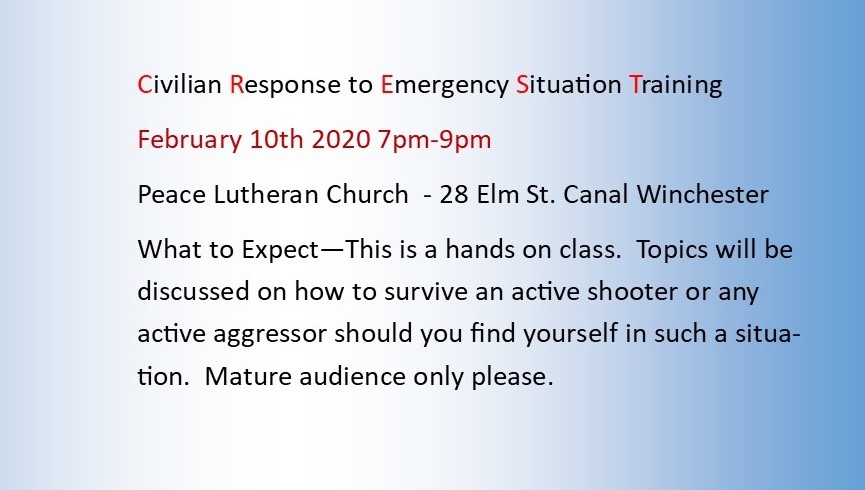 Civilian Response to Emergency Situation Training

February 10th 2020 7pm-9pm

Peace Lutheran Church - 28 Elm St. Canal Winchester

What to Expect—This is a hands on class. Topics will be discussed on how to survive an active shooter or any active aggressor should you find yourself in such a situation. Mature audience only please.